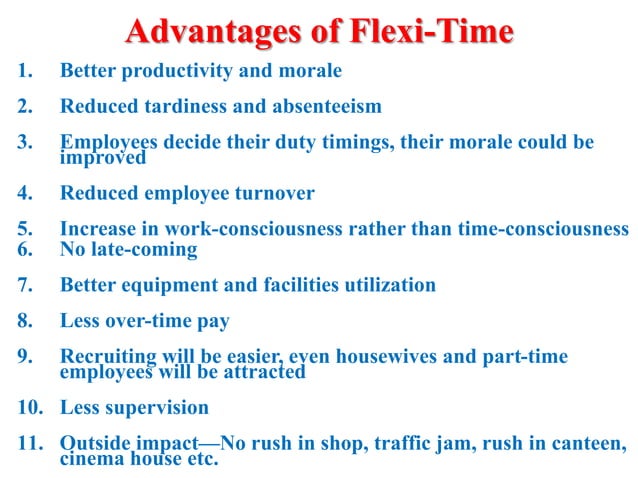 Advantages of Flexi-Time

1. Better productivity and morale

2. Reduced tardiness and absenteeism

3. Employees decide their duty timings, their morale could be improved

4. Reduced employee turnover

5. Increase in work-consciousness rather than time-consciousness

6. No late-coming

7. Better equipment and facilities utilization

8. Less over-time pay

9. Recruiting will be easier, even housewives and part-time employees will be attracted

10. Less supervision

11. Outside impact—No rush in shop, traffic jam, rush in canteen, cinema house etc.